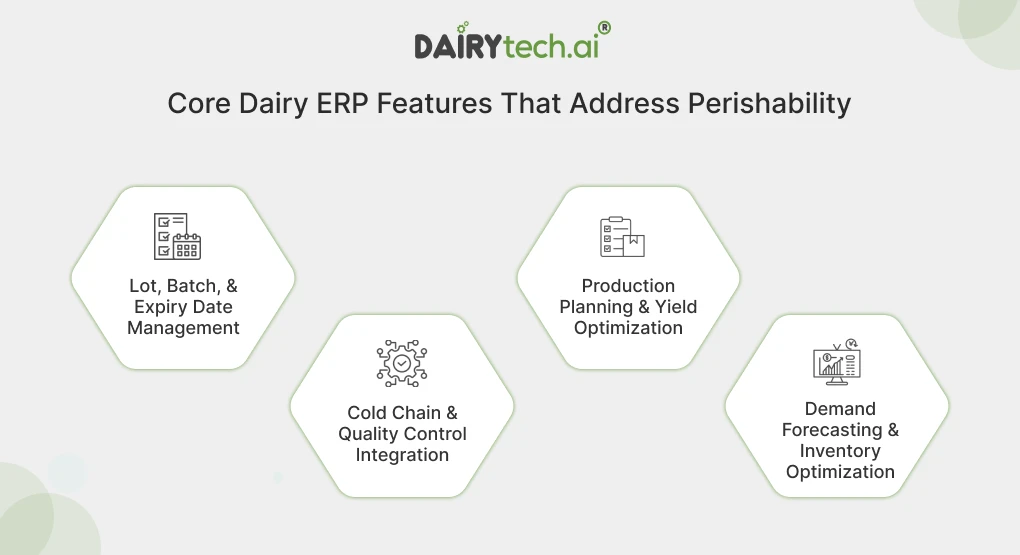 DAIRYtech.ai®

Core Dairy ERP Features That Address Perishability

Lot, Batch, & Expiry Date Management

Cold Chain & Quality Control Integration

Production Planning & Yield Optimization

Demand Forecasting & Inventory Optimization